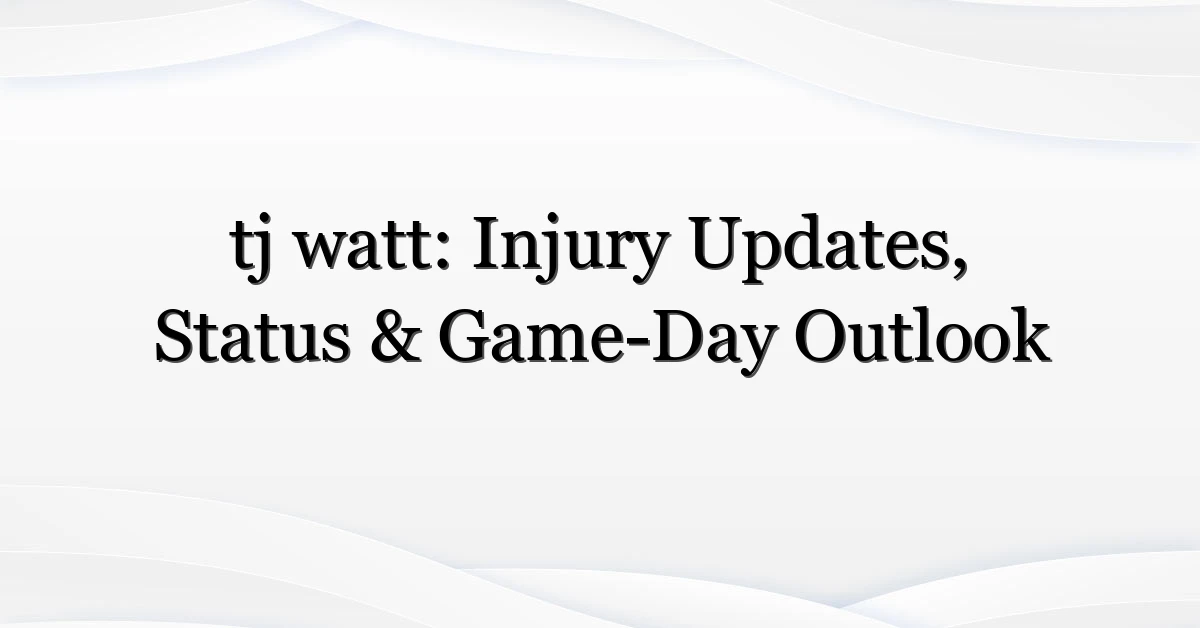 tj watt: Injury Updates, Status & Game-Day Outlook